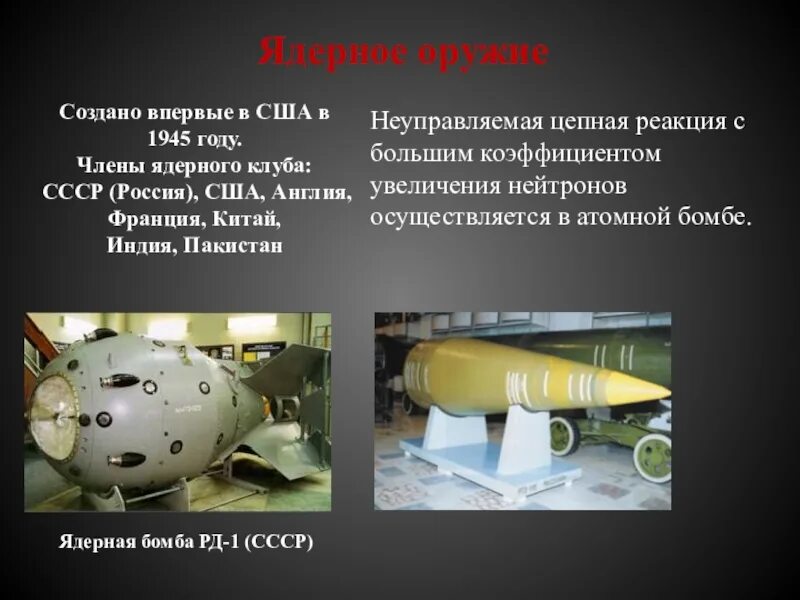 Ядерное оружие

Создано впервые в США в 1945 году.
Члены ядерного клуба: СССР (Россия), США, Англия, Франция, Китай, Индия, Пакистан

Неуправляемая цепная реакция с большим коэффициентом увеличения нейтронов осуществляется в атомной бомбе.

Ядерная бомба РД-1 (СССР)